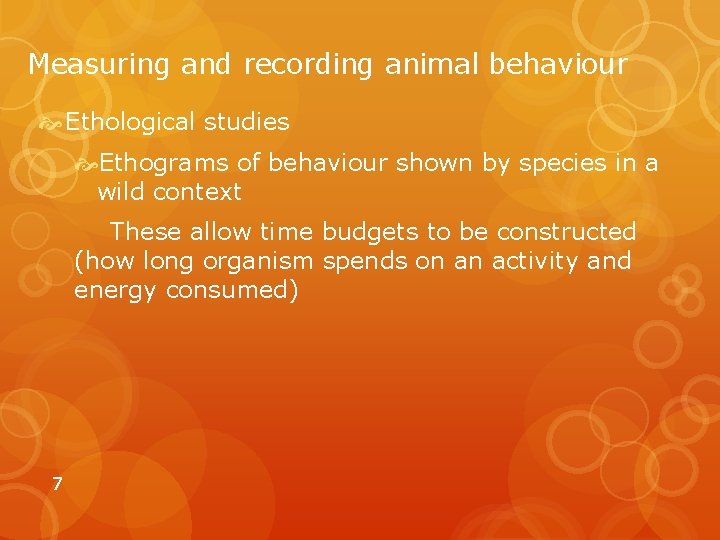 Measuring and recording animal behaviour

Ethological studies

Ethograms of behaviour shown by species in a wild context

These allow time budgets to be constructed (how long organism spends on an activity and energy consumed)

7